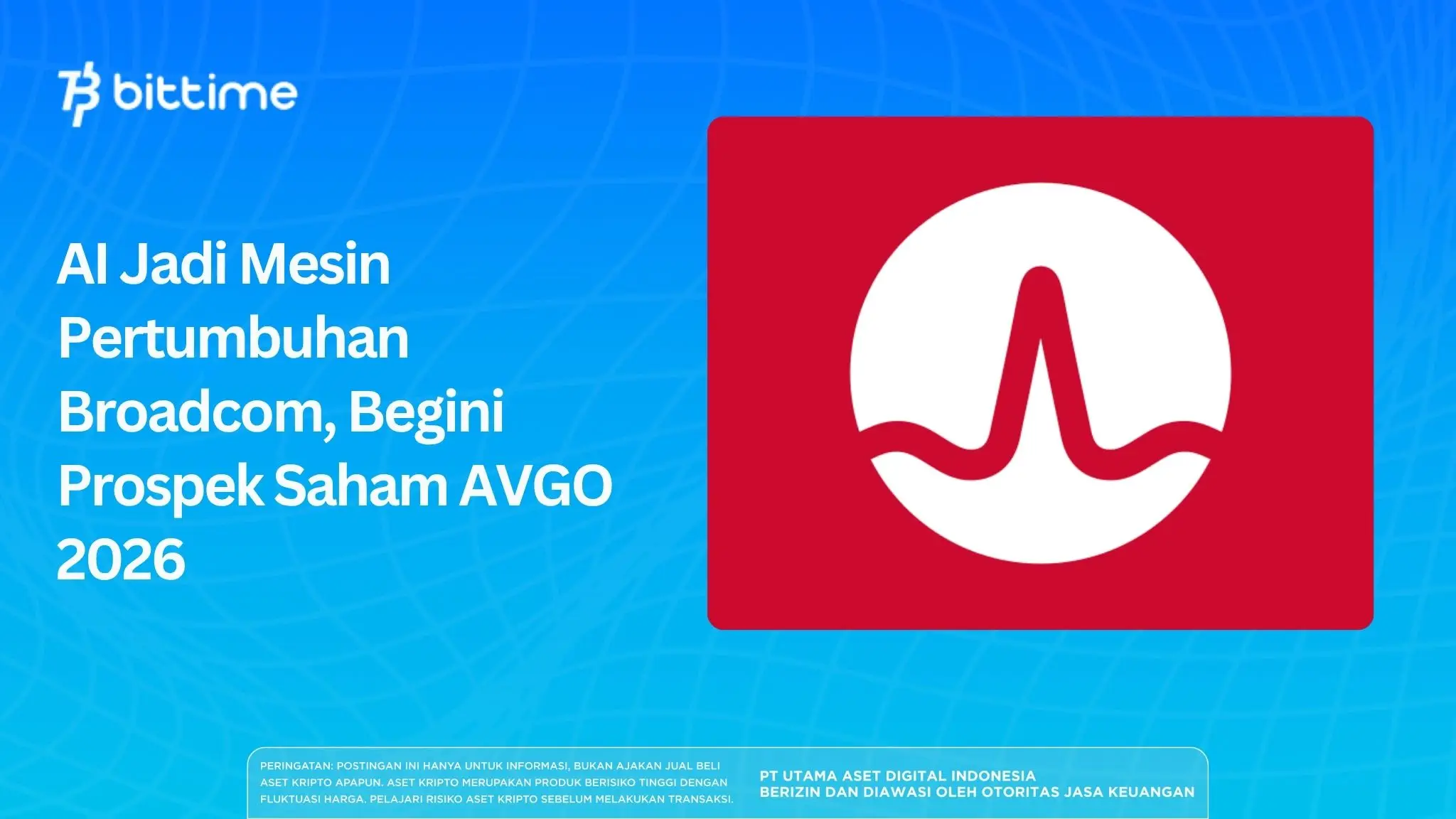 bittime

AI Jadi Mesin Pertumbuhan Broadcom, Begini Prospek Saham AVGO 2026

PERINGATAN: POSTINGAN INI HANYA UNTUK INFORMASI, BUKAN AJAKAN JUAL BELI ASET KRIPTO APAPUN. ASET KRIPTO MERUPAKAN PRODUK BERISIKO TINGGI DENGAN FLUKTUASI HARGA. PELAJARI RISIKO ASET KRIPTO SEBELUM MELAKUKAN TRANSAKSI.

PT UTAMA ASET DIGITAL INDONESIA
BERIZIN DAN DIAWASI OLEH OTORITAS JASA KEUANGAN